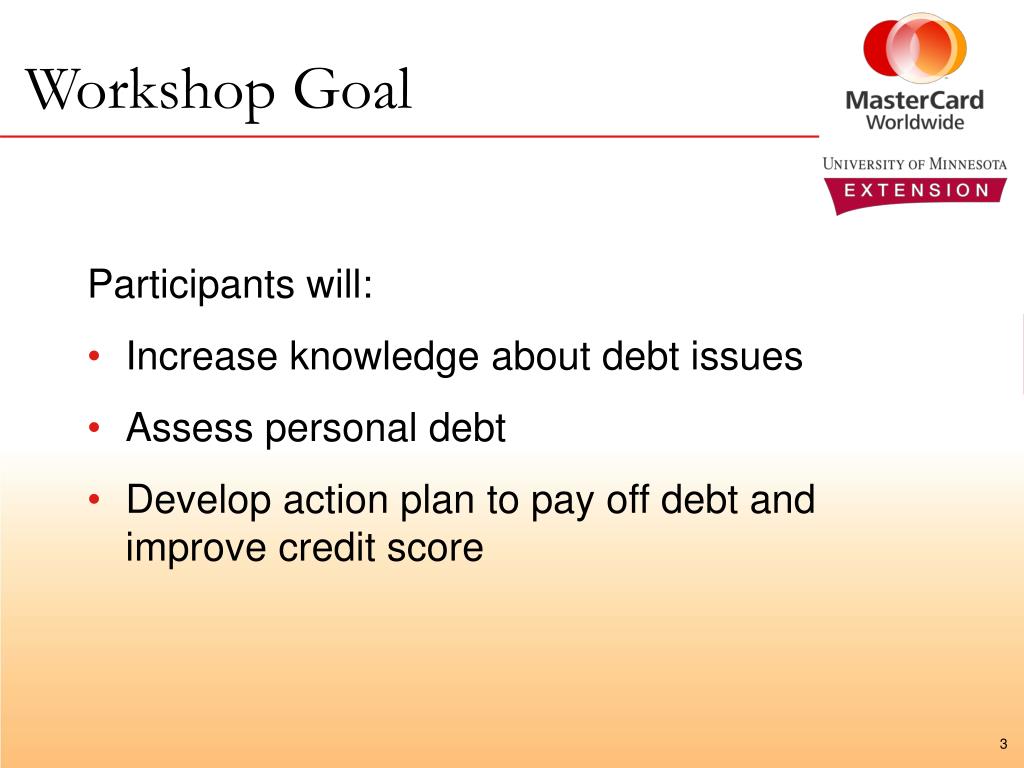 Workshop Goal

MasterCard Worldwide

UNIVERSITY OF MINNESOTA
EXTENSION

Participants will:

• Increase knowledge about debt issues
• Assess personal debt
• Develop action plan to pay off debt and improve credit score

3